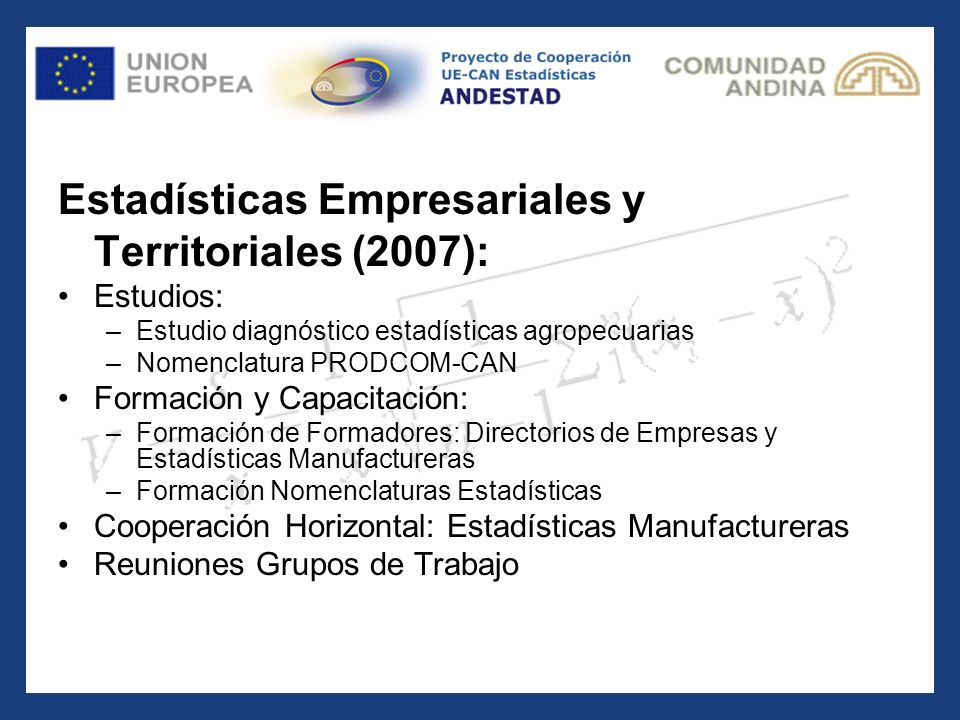 UNION EUROPEA

Proyecto de Cooperación UE-CAN Estadísticas ANDESTAD

COMUNIDAD ANDINA

Estadísticas Empresariales y Territoriales (2007):

• Estudios:
– Estudio diagnóstico estadísticas agropecuarias
– Nomenclatura PRODCOM-CAN
• Formación y Capacitación:
– Formación de Formadores: Directorios de Empresas y Estadísticas Manufactureras
– Formación Nomenclaturas Estadísticas
• Cooperación Horizontal: Estadísticas Manufactureras
• Reuniones Grupos de Trabajo